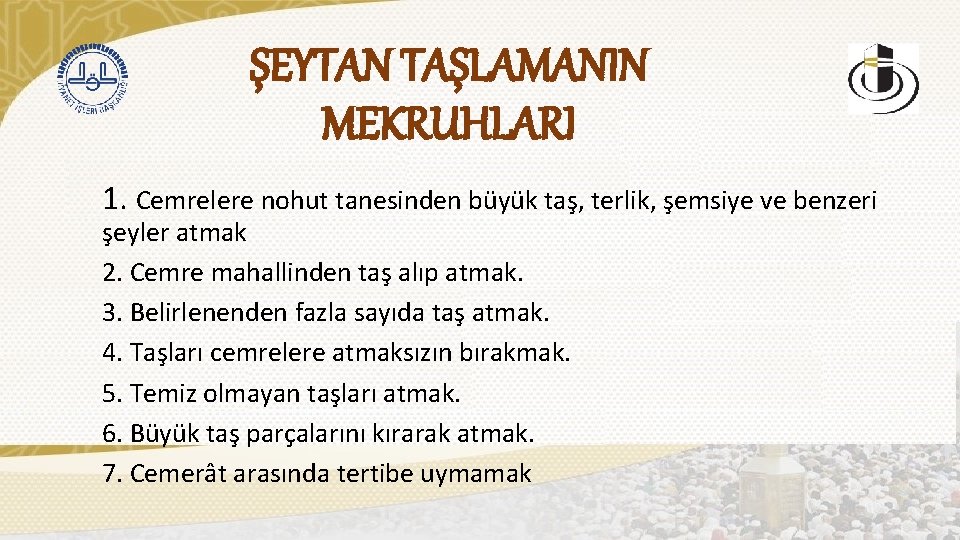 DİYANET İŞLERİ BAŞKANLIĞI

ŞEYTAN TAŞLAMANIN MEKRUHLARI

1. Cemrelere nohut tanesinden büyük taş, terlik, şemsiye ve benzeri şeyler atmak
2. Cemre mahallinden taş alıp atmak.
3. Belirlenenden fazla sayıda taş atmak.
4. Taşları cemrelere atmaksızın bırakmak.
5. Temiz olmayan taşları atmak.
6. Büyük taş parçalarını kırarak atmak.
7. Cemerât arasında tertibe uymamak